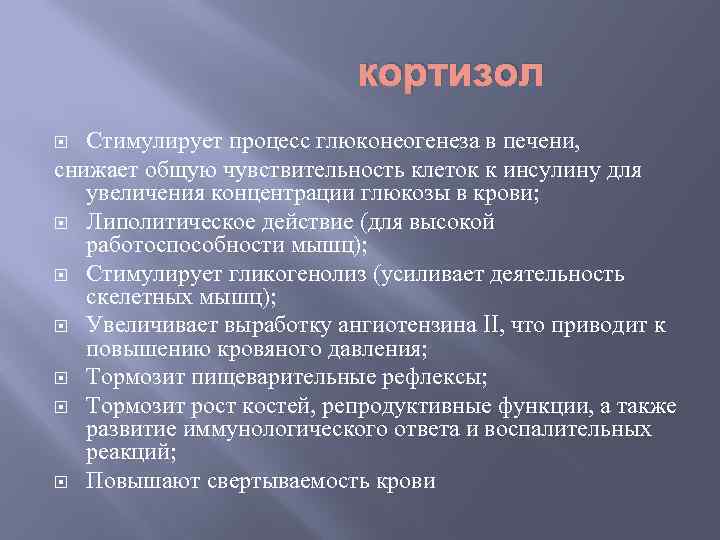 кортизол

Стимулирует процесс глюконеогенеза в печени, снижает общую чувствительность клеток к инсулину для увеличения концентрации глюкозы в крови;

Липолитическое действие (для высокой работоспособности мышц);

Стимулирует гликогенолиз (усиливает деятельность скелетных мышц);

Увеличивает выработку ангиотензина II, что приводит к повышению кровяного давления;

Тормозит пищеварительные рефлексы;

Тормозит рост костей, репродуктивные функции, а также развитие иммунологического ответа и воспалительных реакций;

Повышают свертываемость крови